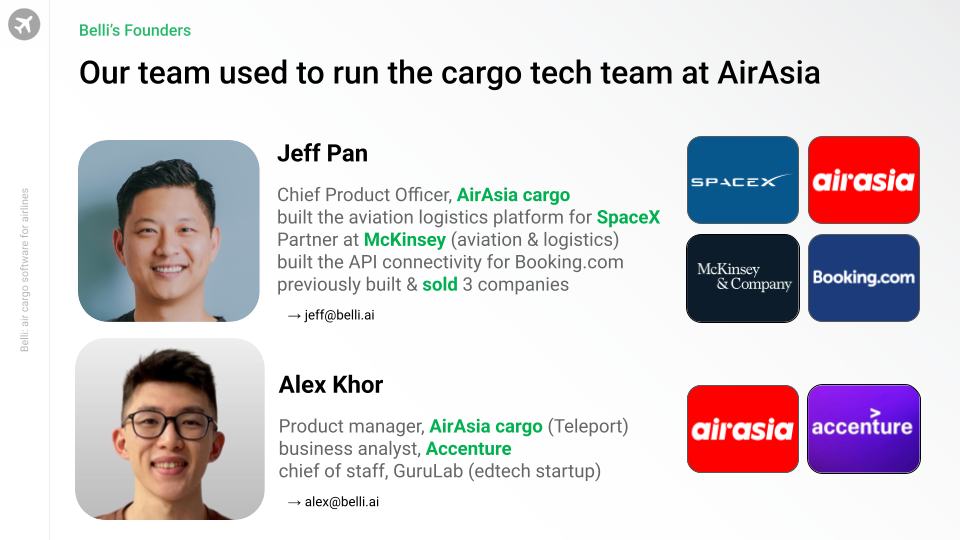 Belli: air cargo software for airlines

Belli's Founders

Our team used to run the cargo tech team at AirAsia

Jeff Pan

Chief Product Officer, AirAsia cargo
built the aviation logistics platform for SpaceX
Partner at McKinsey (aviation & logistics)
built the API connectivity for Booking.com
previously built & sold 3 companies

→ jeff@belli.ai

SPACEX

airasia

McKinsey & Company

Booking.com

Alex Khor

Product manager, AirAsia cargo (Teleport)
business analyst, Accenture
chief of staff, GuruLab (edtech startup)

→ alex@belli.ai

airasia

accenture